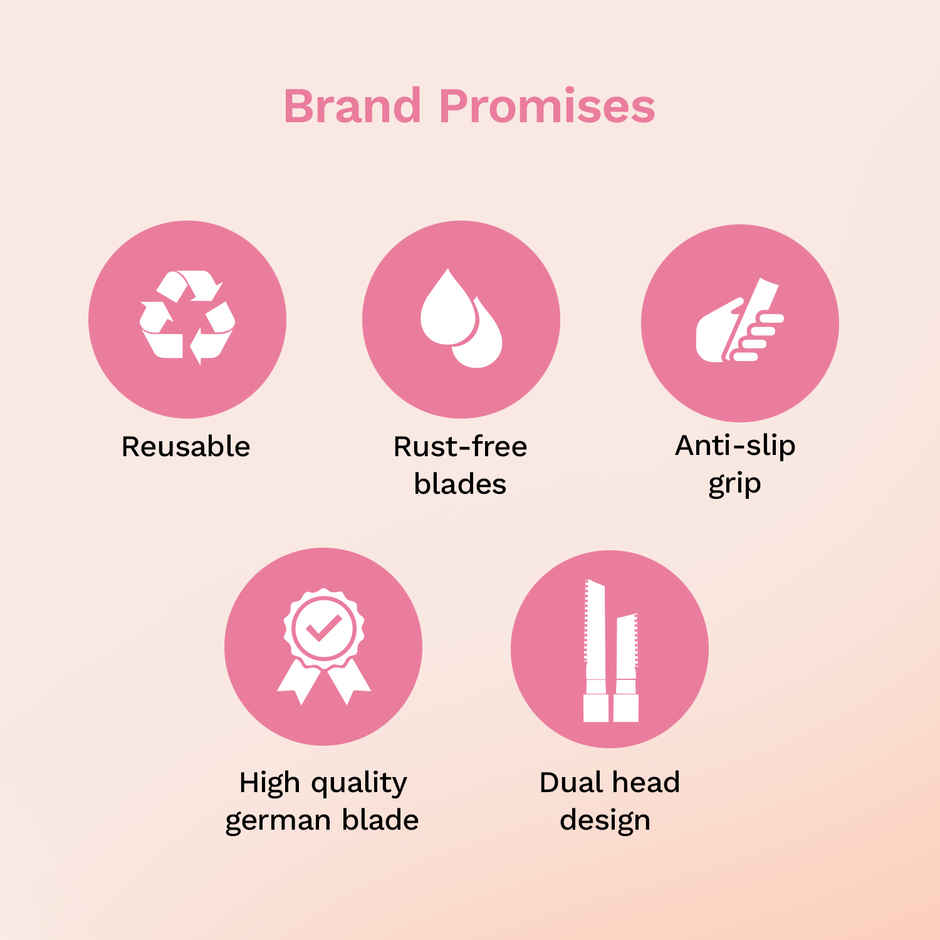 Brand Promises

Reusable

Rust-free blades

Anti-slip grip

High quality german blade

Dual head design